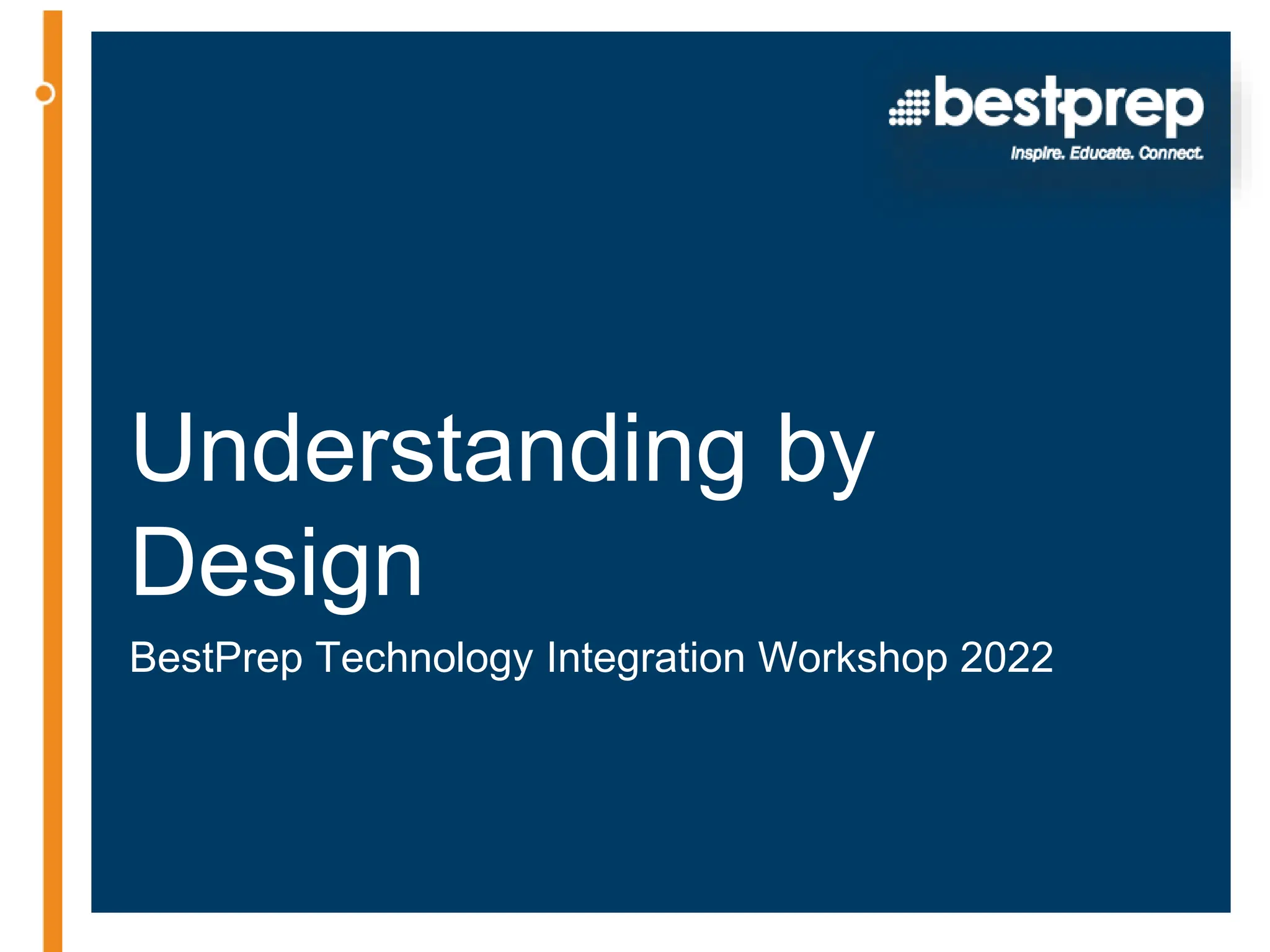 bestprep
Inspire. Educate. Connect.

Understanding by Design

BestPrep Technology Integration Workshop 2022